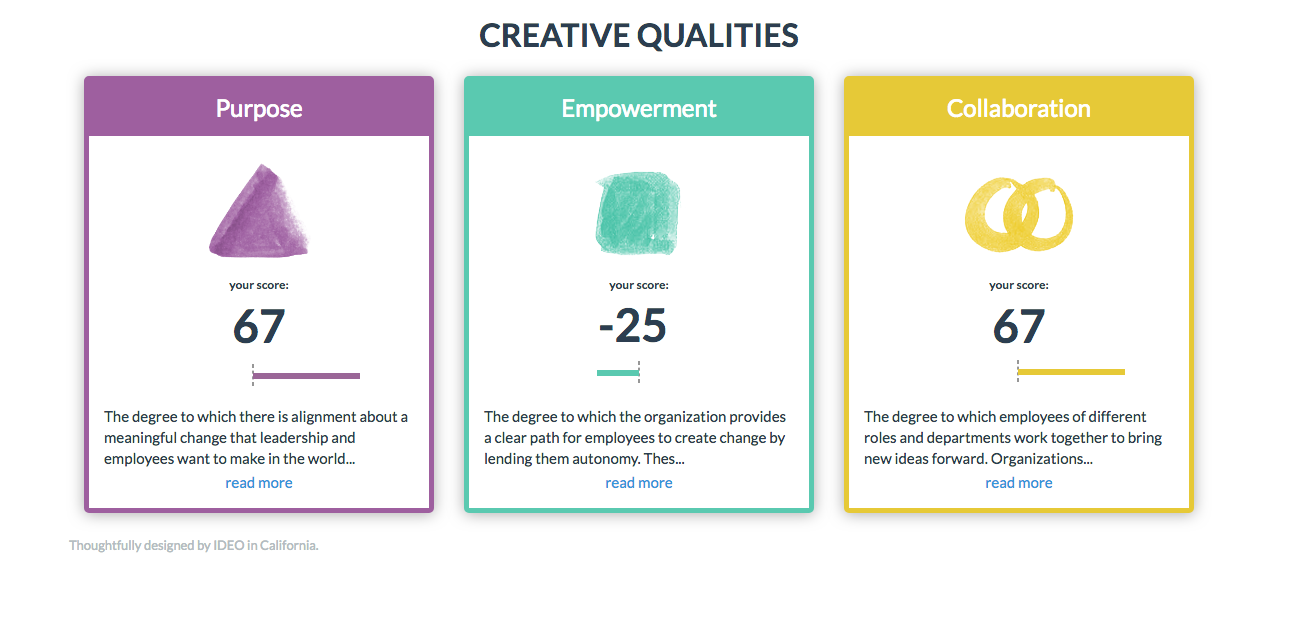 CREATIVE QUALITIES

Purpose

your score:

67

The degree to which there is alignment about a meaningful change that leadership and employees want to make in the world...

read more

Empowerment

your score:

-25

The degree to which the organization provides a clear path for employees to create change by lending them autonomy. Thes...

read more

Collaboration

your score:

67

The degree to which employees of different roles and departments work together to bring new ideas forward. Organizations...

read more

Thoughtfully designed by IDEO in California.